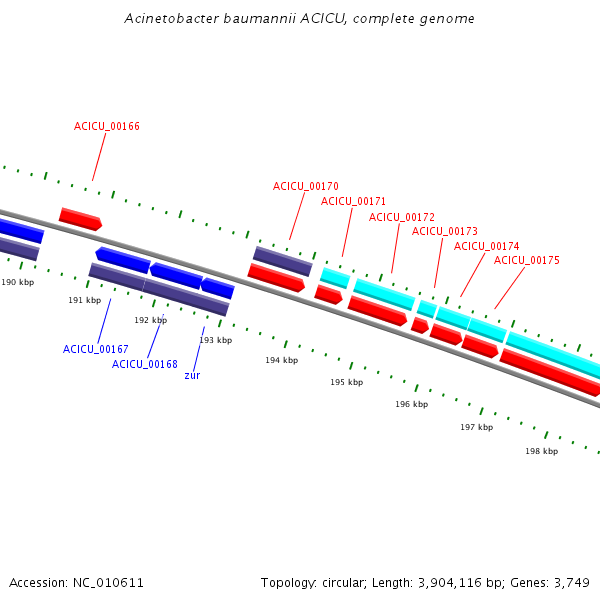 Acinetobacter baumannii ACICU, complete genome

ACICU_00166

ACICU_00170
ACICU_00171
ACICU_00172
ACICU_00173
ACICU_00174
ACICU_00175

190 kbp
191 kbp
192 kbp
193 kbp
194 kbp
195 kbp
196 kbp
197 kbp
198 kbp

ACICU_00167
ACICU_00168
zur

Accession: NC_010611

Topology: circular; Length: 3,904,116 bp; Genes: 3,749